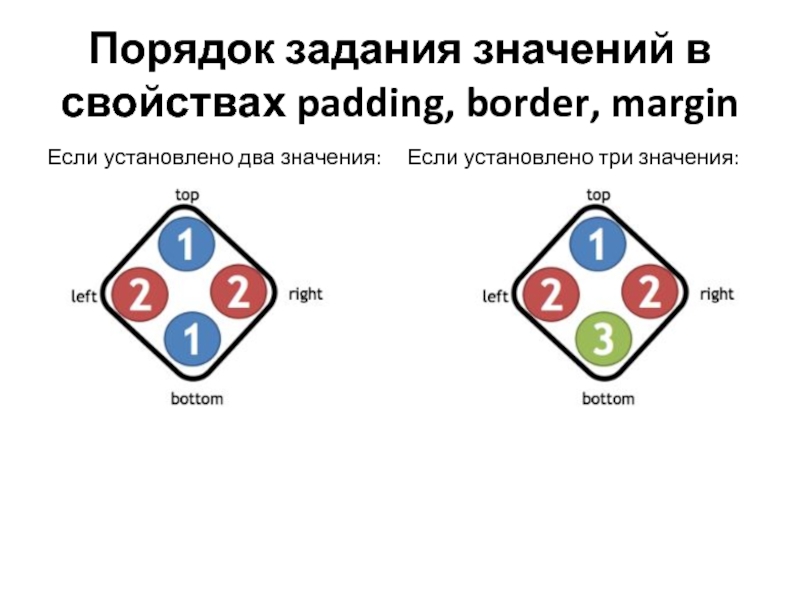 Порядок задания значений в свойствах padding, border, margin

Если установлено два значения:

top
1
left 2 2 right
1
bottom

Если установлено три значения:

top
1
left 2 2 right
3
bottom